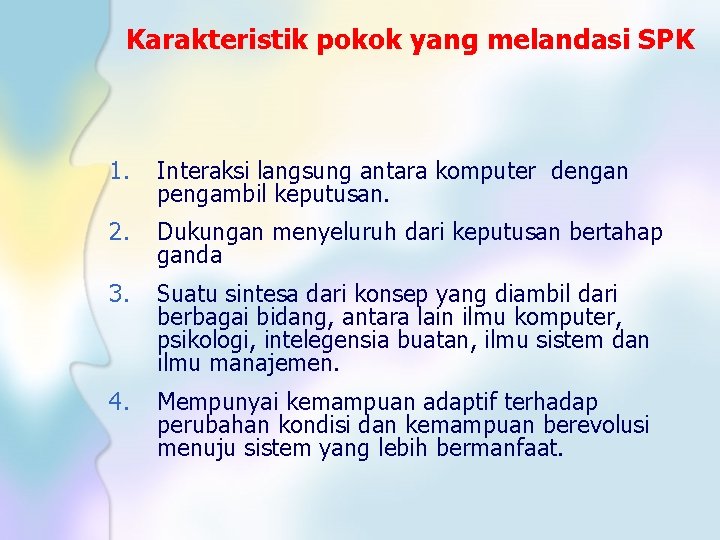 Karakteristik pokok yang melandasi SPK

1. Interaksi langsung antara komputer dengan pengambil keputusan.

2. Dukungan menyeluruh dari keputusan bertahap ganda

3. Suatu sintesa dari konsep yang diambil dari berbagai bidang, antara lain ilmu komputer, psikologi, intelegensia buatan, ilmu sistem dan ilmu manajemen.

4. Mempunyai kemampuan adaptif terhadap perubahan kondisi dan kemampuan berevolusi menuju sistem yang lebih bermanfaat.